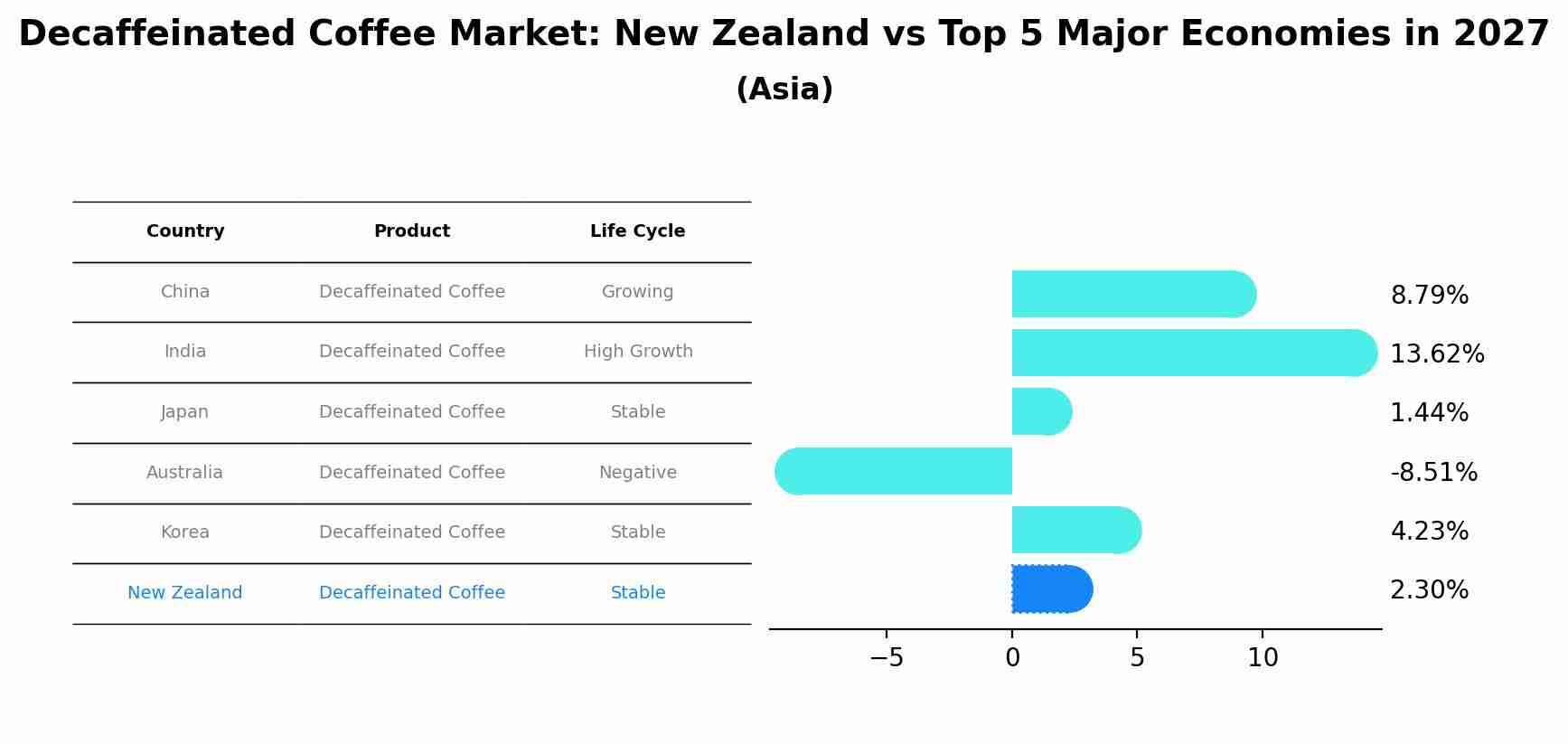 Decaffeinated Coffee Market: New Zealand vs Top 5 Major Economies in 2027
(Asia)

| Country | Product | Life Cycle |
|---|---|---|
| China | Decaffeinated Coffee | Growing |
| India | Decaffeinated Coffee | High Growth |
| Japan | Decaffeinated Coffee | Stable |
| Australia | Decaffeinated Coffee | Negative |
| Korea | Decaffeinated Coffee | Stable |
| New Zealand | Decaffeinated Coffee | Stable |

8.79%
13.62%
1.44%
-8.51%
4.23%
2.30%

−5
0
5
10